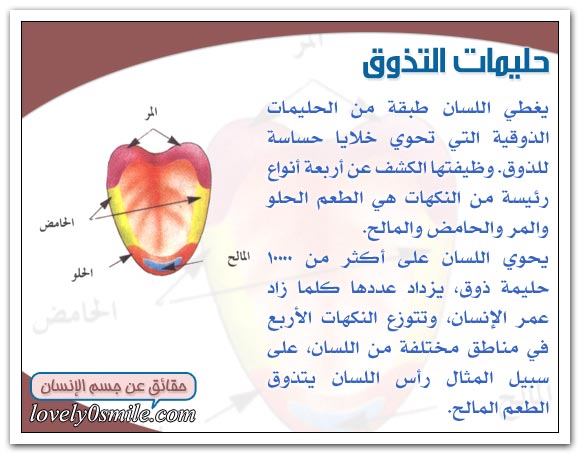 حليمات التذوق

يغطي اللسان طبقة من الحليمات الذوقية التي تحوي خلايا حساسة للذوق. وظيفتها الكشف عن أربعة أنواع رئيسة من النكهات هي الطعم الحلو والمر والحامض والمالح.

يحوي اللسان على أكثر من ١٠٠٠٠ حليمة ذوق، يزداد عددها كلما زاد عمر الإنسان، وتتوزع النكهات الأربع في مناطق مختلفة من اللسان، على سبيل المثال رأس اللسان يتذوق الطعم المالح.

المر

الحامض

المالح

الحلو

الحامض

حقائق عن جسم الإنسان

lovely0smile.com